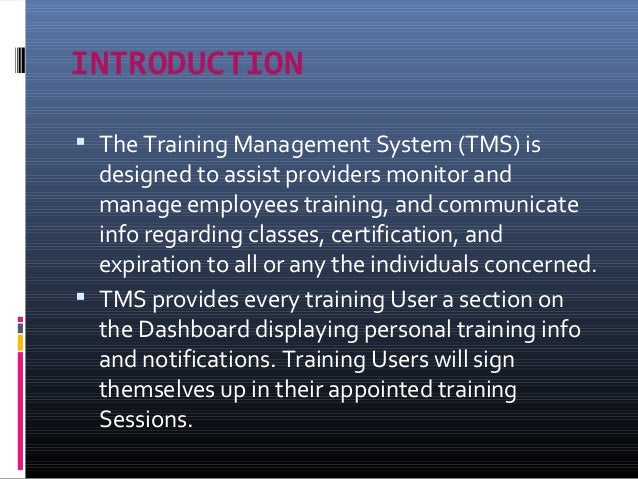 INTRODUCTION

▪ The Training Management System (TMS) is designed to assist providers monitor and manage employees training, and communicate info regarding classes, certification, and expiration to all or any the individuals concerned.

▪ TMS provides every training User a section on the Dashboard displaying personal training info and notifications. Training Users will sign themselves up in their appointed training Sessions.